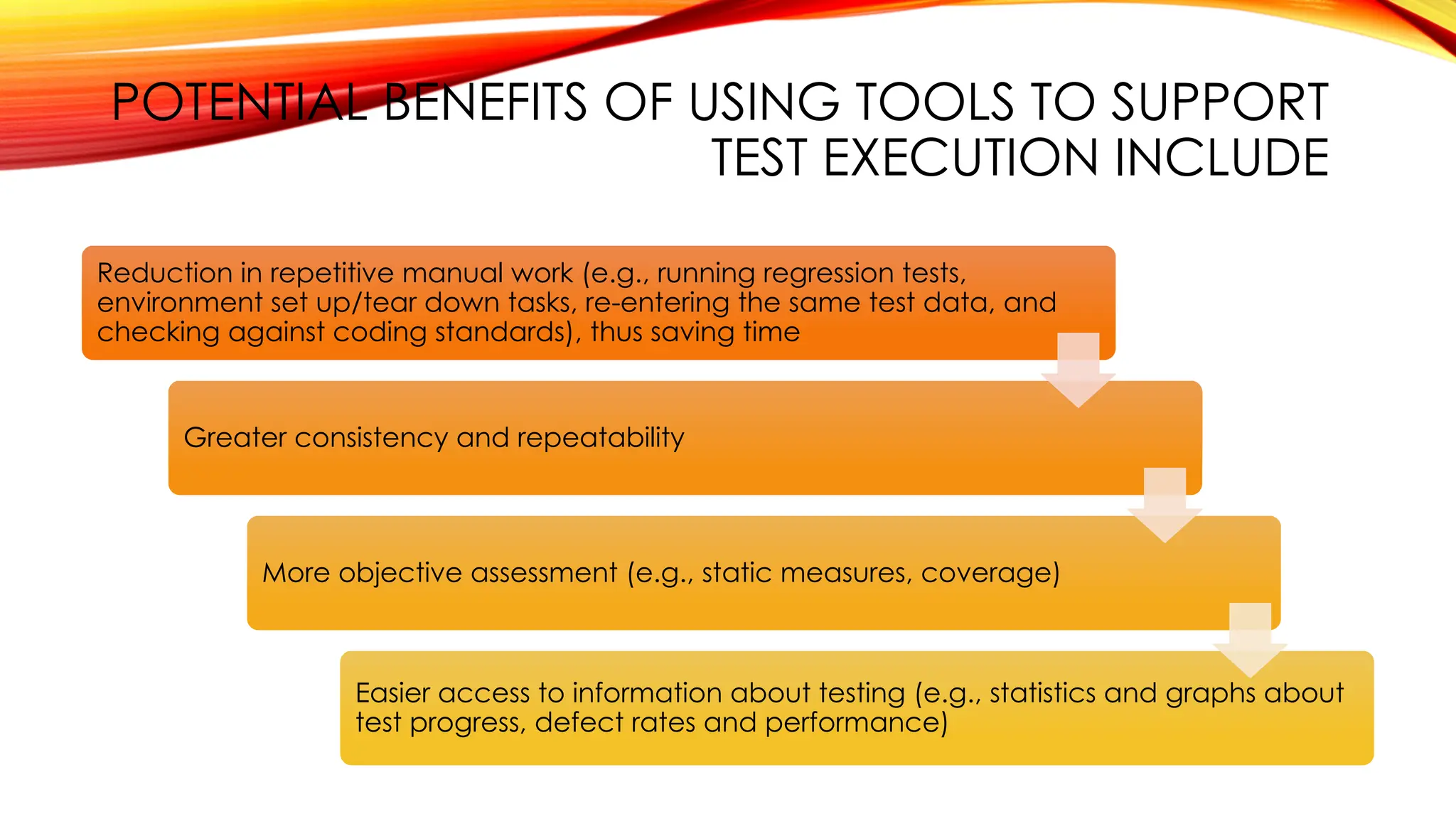 POTENTIAL BENEFITS OF USING TOOLS TO SUPPORT TEST EXECUTION INCLUDE

Reduction in repetitive manual work (e.g., running regression tests, environment set up/tear down tasks, re-entering the same test data, and checking against coding standards), thus saving time

Greater consistency and repeatability

More objective assessment (e.g., static measures, coverage)

Easier access to information about testing (e.g., statistics and graphs about test progress, defect rates and performance)